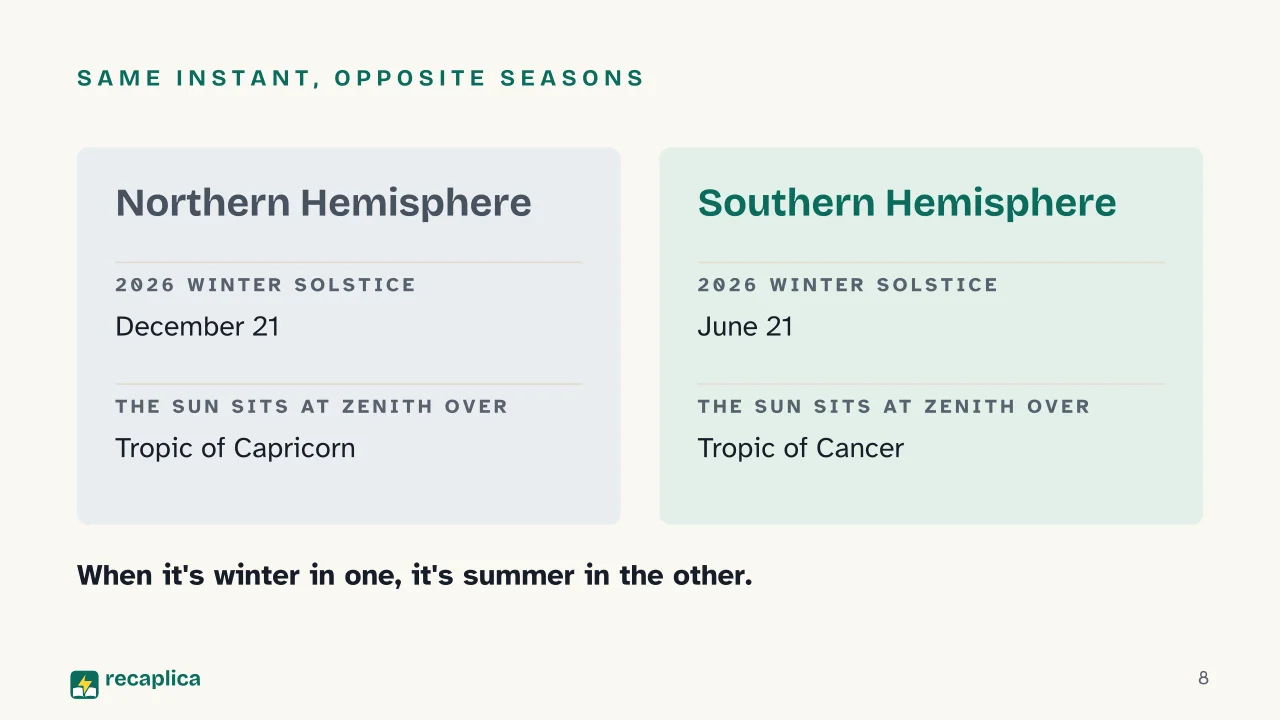 SAME INSTANT, OPPOSITE SEASONS

Northern Hemisphere

2026 WINTER SOLSTICE

December 21

THE SUN SITS AT ZENITH OVER

Tropic of Capricorn

Southern Hemisphere

2026 WINTER SOLSTICE

June 21

THE SUN SITS AT ZENITH OVER

Tropic of Cancer

When it's winter in one, it's summer in the other.

recaplica

8